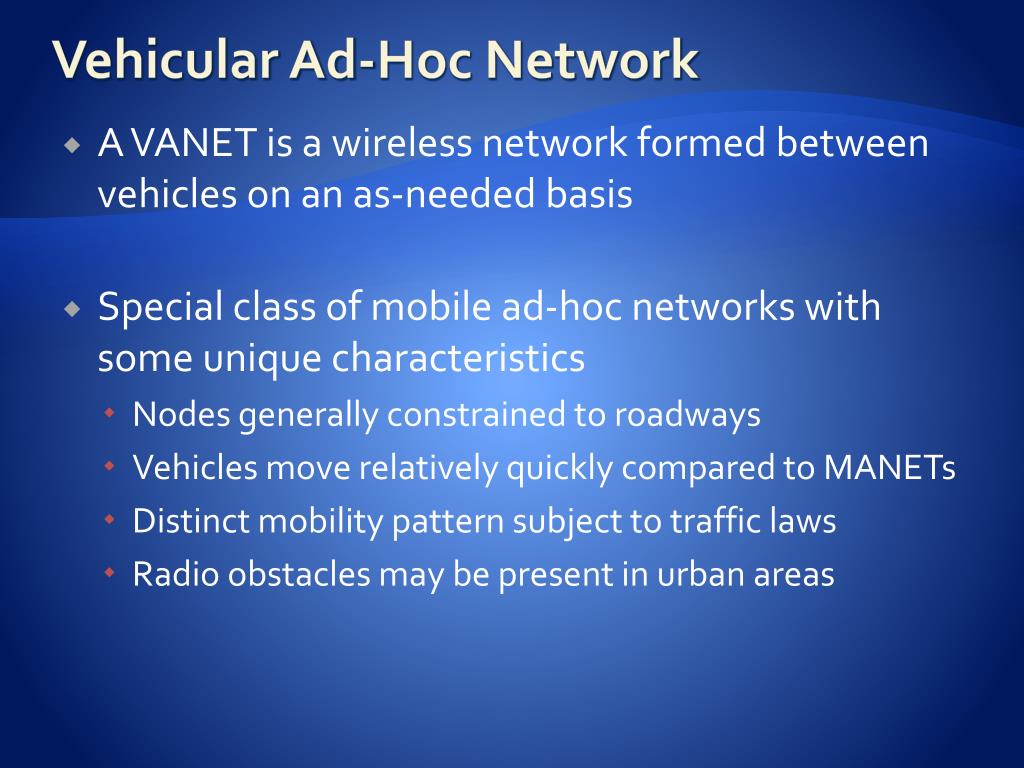 Vehicular Ad-Hoc Network

A VANET is a wireless network formed between vehicles on an as-needed basis

Special class of mobile ad-hoc networks with some unique characteristics

Nodes generally constrained to roadways
Vehicles move relatively quickly compared to MANETs
Distinct mobility pattern subject to traffic laws
Radio obstacles may be present in urban areas